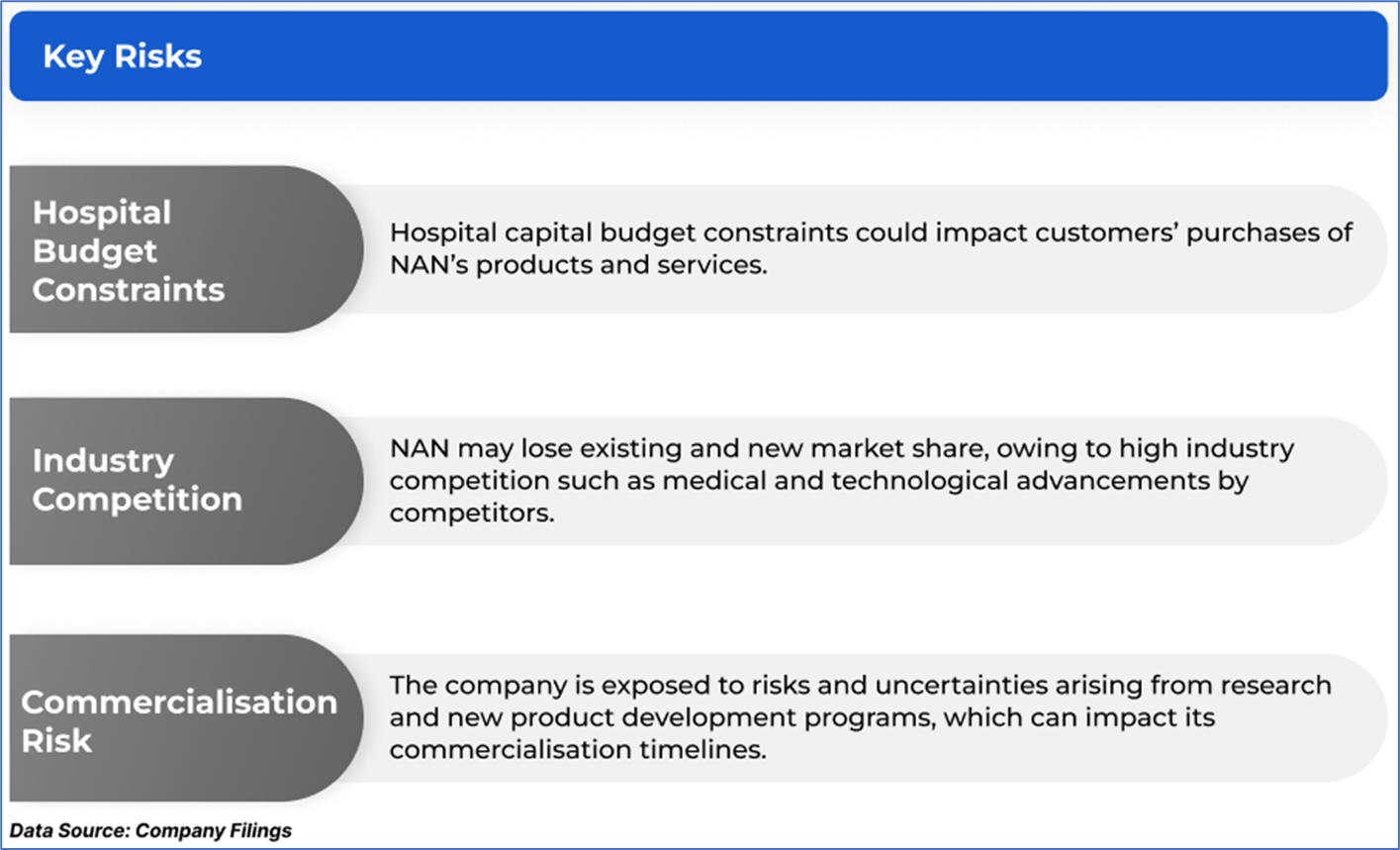 Key Risks

Hospital Budget Constraints

Hospital capital budget constraints could impact customers' purchases of NAN's products and services.

Industry Competition

NAN may lose existing and new market share, owing to high industry competition such as medical and technological advancements by competitors.

Commercialisation Risk

The company is exposed to risks and uncertainties arising from research and new product development programs, which can impact its commercialisation timelines.

Data Source: Company Filings